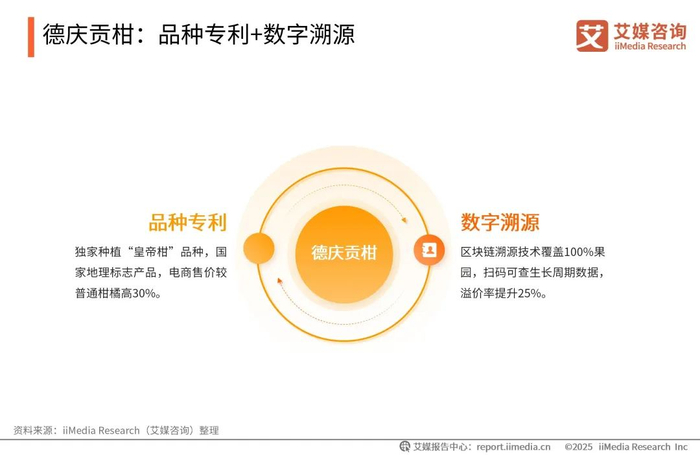 德庆贡柑：品种专利+数字溯源

艾 艾媒咨询
iiMedia Research

品种专利

独家种植“皇帝柑”品种，国家地理标志产品，电商售价较普通柑橘高30%。

德庆贡柑

数字溯源

区块链溯源技术覆盖100%果园，扫码可查生长周期数据，溢价率提升25%。

资料来源：iiMedia Research（艾媒咨询）整理

艾媒报告中心：report.iimedia.cn ©2025 iiMedia Research Inc